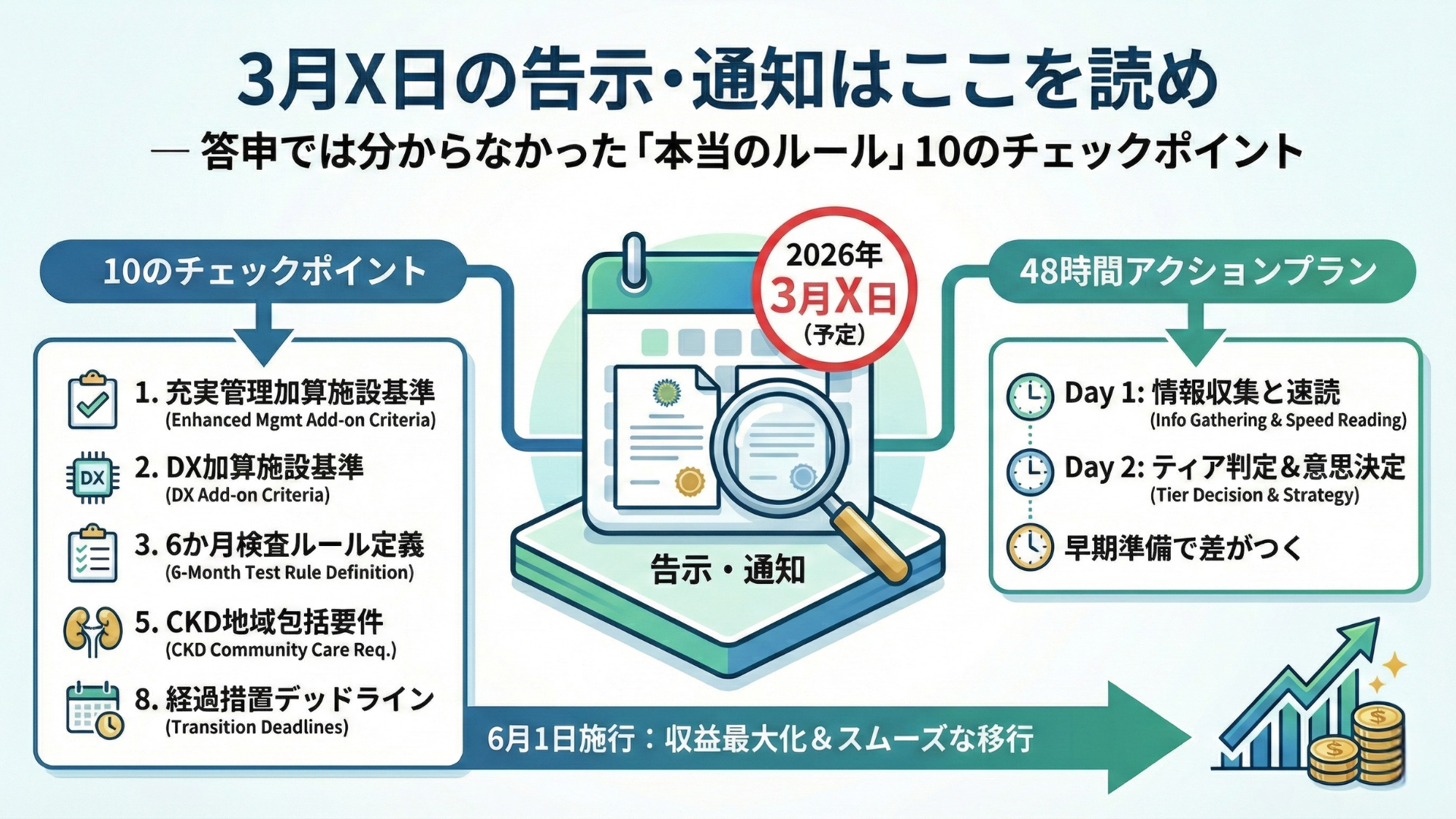 3月X日の告示・通知はここを読め

— 答申では分からなかった「本当のルール」10のチェックポイント

10のチェックポイント

1. 充実管理加算施設基準
(Enhanced Mgmt Add-on Criteria)

DX

2. DX加算施設基準
(DX Add-on Criteria)

3. 6か月検査ルール定義
(6-Month Test Rule Definition)

5. CKD地域包括要件
(CKD Community Care Req.)

8. 経過措置デッドライン
(Transition Deadlines)

2026年
3月X日
(予定)

告示・通知

48時間アクションプラン

Day 1: 情報収集と速読
(Info Gathering & Speed Reading)

Day 2: ティア判定&意思決定
(Tier Decision & Strategy)

早期準備で差がつく

6月1日施行：収益最大化&スムーズな移行

$

$